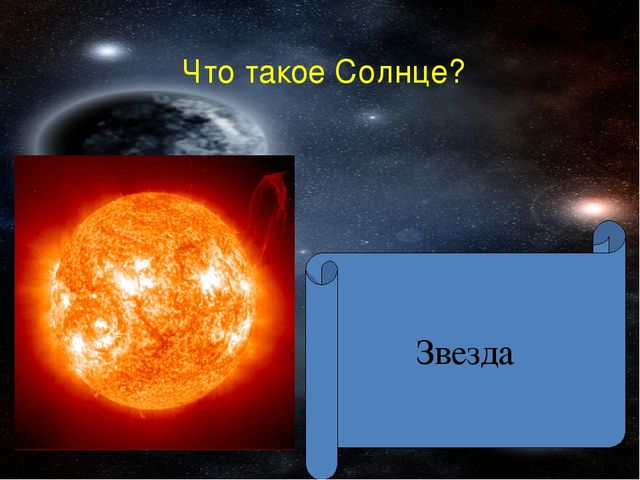 Что такое Солнце?

Звезда